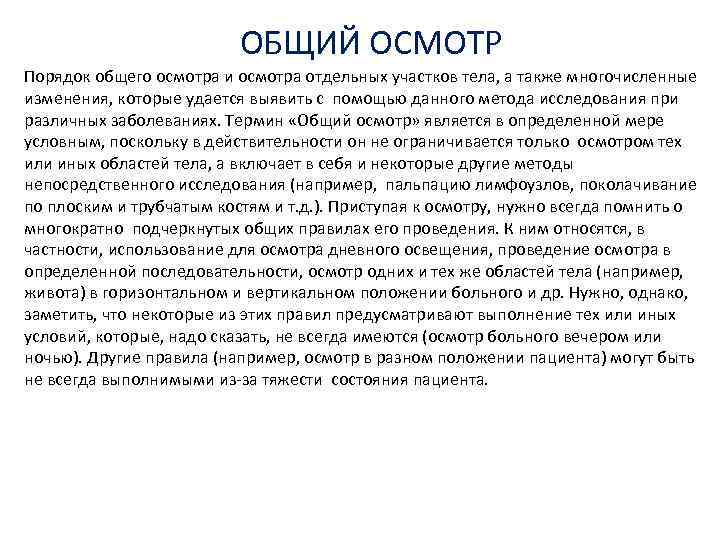 ОБЩИЙ ОСМОТР

Порядок общего осмотра и осмотра отдельных участков тела, а также многочисленные изменения, которые удается выявить с помощью данного метода исследования при различных заболеваниях. Термин «Общий осмотр» является в определенной мере условным, поскольку в действительности он не ограничивается только осмотром тех или иных областей тела, а включает в себя и некоторые другие методы непосредственного исследования (например, пальпацию лимфоузлов, поколачивание по плоским и трубчатым костям и т.д.). Приступая к осмотру, нужно всегда помнить о многократно подчеркнутых общих правилах его проведения. К ним относятся, в частности, использование для осмотра дневного освещения, проведение осмотра в определенной последовательности, осмотр одних и тех же областей тела (например, живота) в горизонтальном и вертикальном положении больного и др. Нужно, однако, заметить, что некоторые из этих правил предусматривают выполнение тех или иных условий, которые, надо сказать, не всегда имеются (осмотр больного вечером или ночью). Другие правила (например, осмотр в разном положении пациента) могут быть не всегда выполнимыми из-за тяжести состояния пациента.